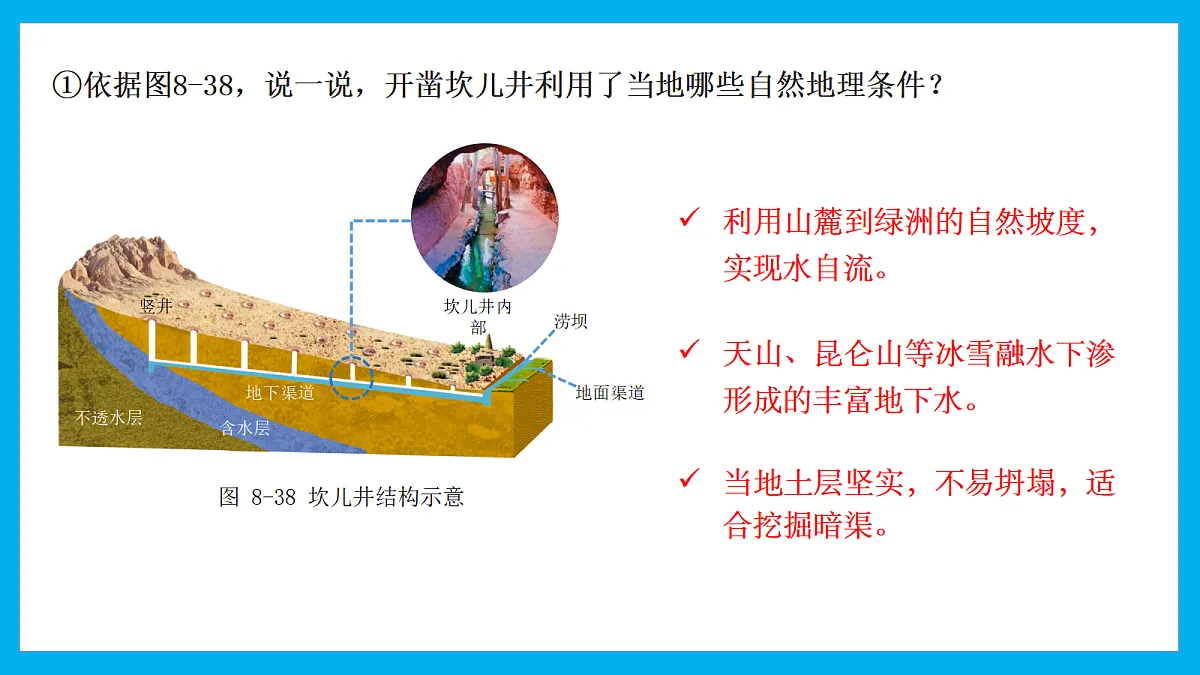 ①依据图8-38，说一说，开凿坎儿井利用了当地哪些自然地理条件？

竖井

坎儿井内部

涝坝

地下渠道

地面渠道

不透水层

含水层

图 8-38 坎儿井结构示意

✓ 利用山麓到绿洲的自然坡度，实现水自流。

✓ 天山、昆仑山等冰雪融水下渗形成的丰富地下水。

✓ 当地土层坚实，不易坍塌，适合挖掘暗渠。